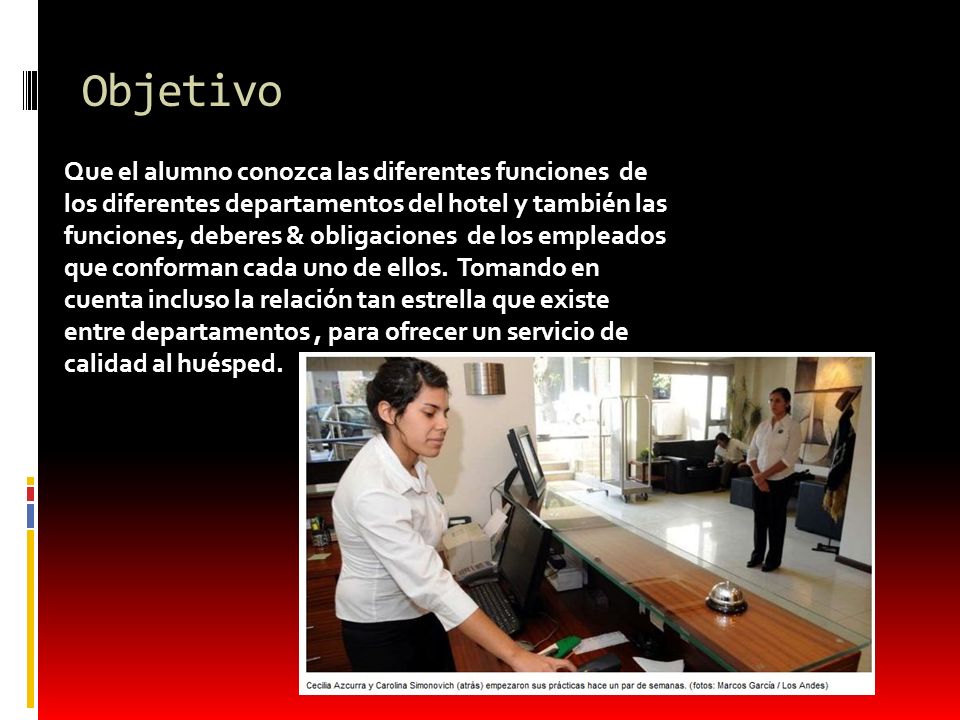 Objetivo

Que el alumno conozca las diferentes funciones de los diferentes departamentos del hotel y también las funciones, deberes & obligaciones de los empleados que conforman cada uno de ellos. Tomando en cuenta incluso la relación tan estrella que existe entre departamentos , para ofrecer un servicio de calidad al huésped.

Cecilia Azcurra y Carolina Simonovich (atrás) empezaron sus prácticas hace un par de semanas. (fotos: Marcos García / Los Andes)